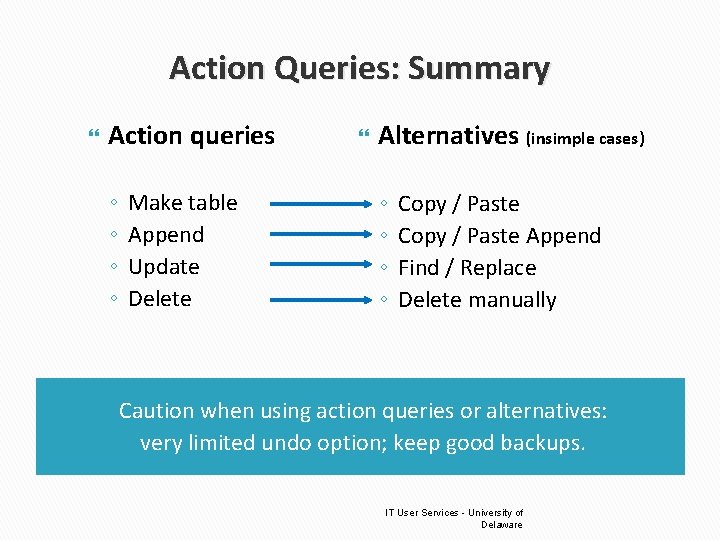 Action Queries: Summary

Action queries

◦ Make table
◦ Append
◦ Update
◦ Delete

Alternatives (insimple cases)

◦ Copy / Paste
◦ Copy / Paste Append
◦ Find / Replace
◦ Delete manually

Caution when using action queries or alternatives: very limited undo option; keep good backups.

IT User Services - University of Delaware